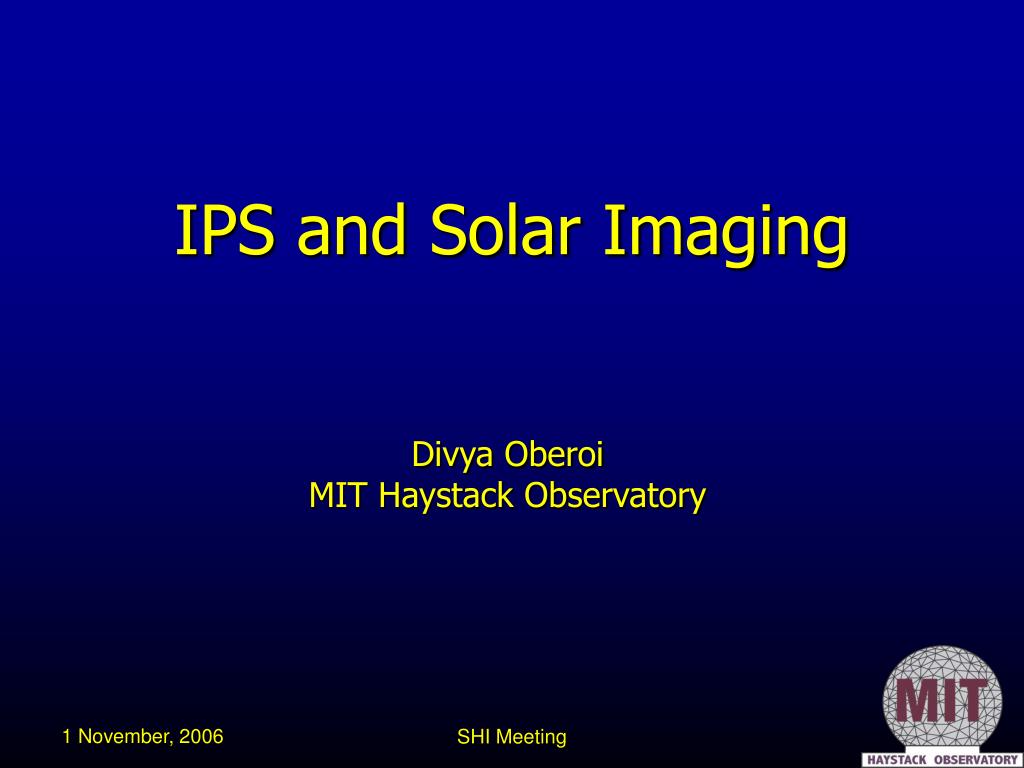 IPS and Solar Imaging

Divya Oberoi
MIT Haystack Observatory

1 November, 2006

SHI Meeting

MIT
HAYSTACK OBSERVATORY